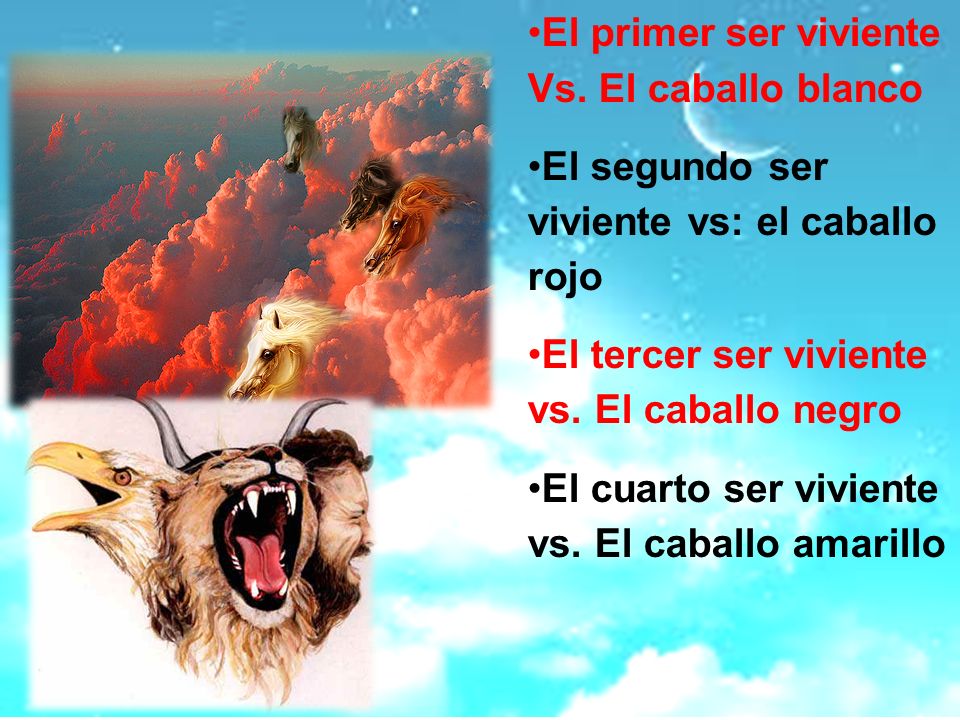 •El primer ser viviente Vs. El caballo blanco

•El segundo ser viviente vs: el caballo rojo

•El tercer ser viviente vs. El caballo negro

•El cuarto ser viviente vs. El caballo amarillo